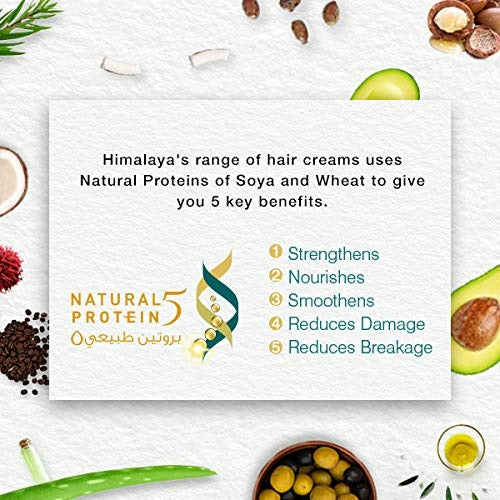 Himalaya's range of hair creams uses Natural Proteins of Soya and Wheat to give you 5 key benefits.

NATURAL PROTEIN 5
بروتين طبيعي ٥

1 Strengthens
2 Nourishes
3 Smoothens
4 Reduces Damage
5 Reduces Breakage